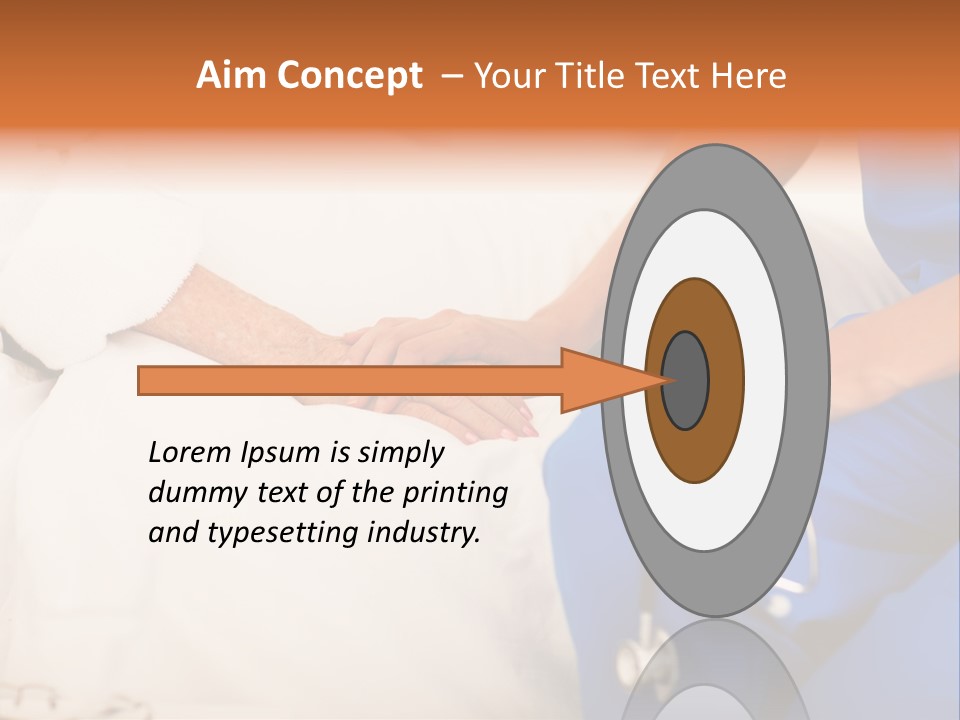 Aim Concept – Your Title Text Here

Lorem Ipsum is simply dummy text of the printing and typesetting industry.